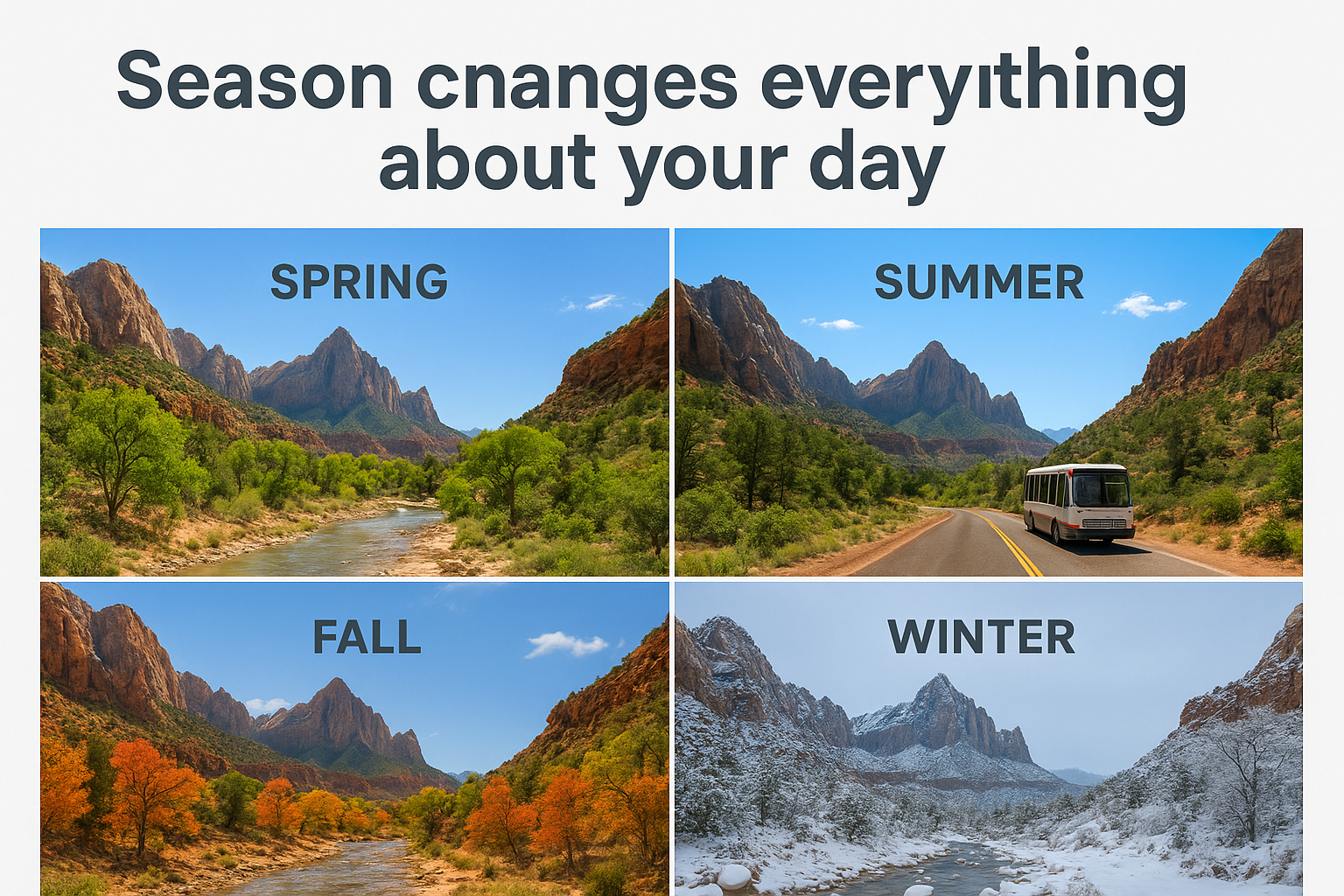 Season cnanges everyıthing about your day

SPRING

SUMMER

FALL

WINTER